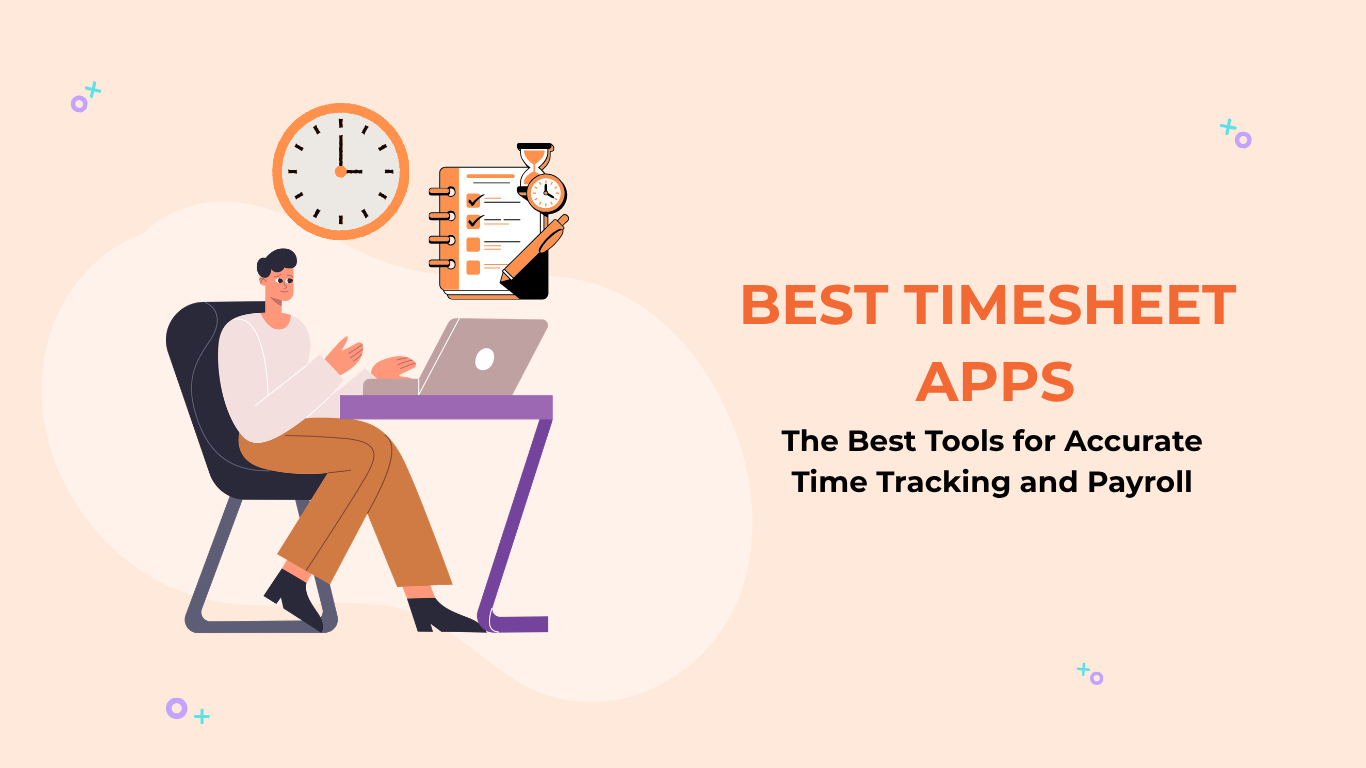 BEST TIMESHEET APPS

The Best Tools for Accurate Time Tracking and Payroll